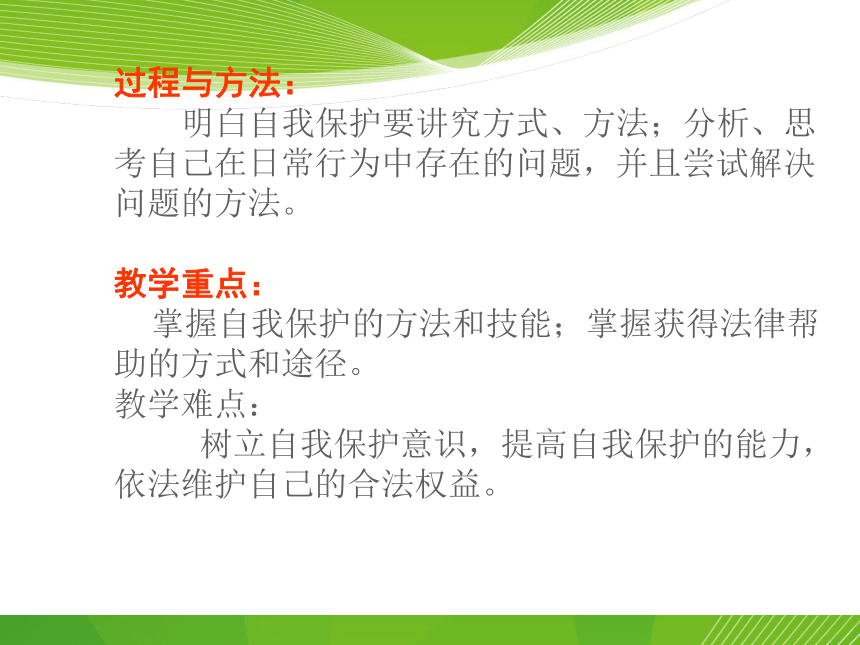 过程与方法：

明白自我保护要讲究方式、方法；分析、思考自己在日常行为中存在的问题，并且尝试解决问题的方法。

教学重点：

掌握自我保护的方法和技能；掌握获得法律帮助的方式和途径。

教学难点：

树立自我保护意识，提高自我保护的能力，依法维护自己的合法权益。